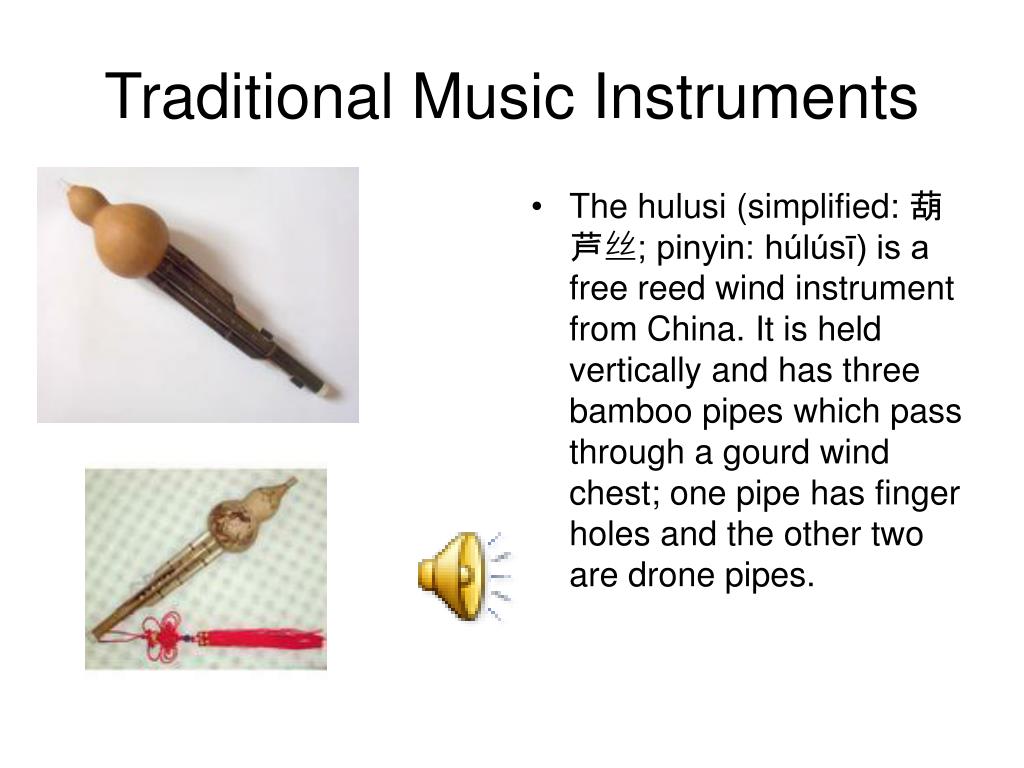 Traditional Music Instruments

• The hulusi (simplified: 葫芦丝; pinyin: húlúsī) is a free reed wind instrument from China. It is held vertically and has three bamboo pipes which pass through a gourd wind chest; one pipe has finger holes and the other two are drone pipes.